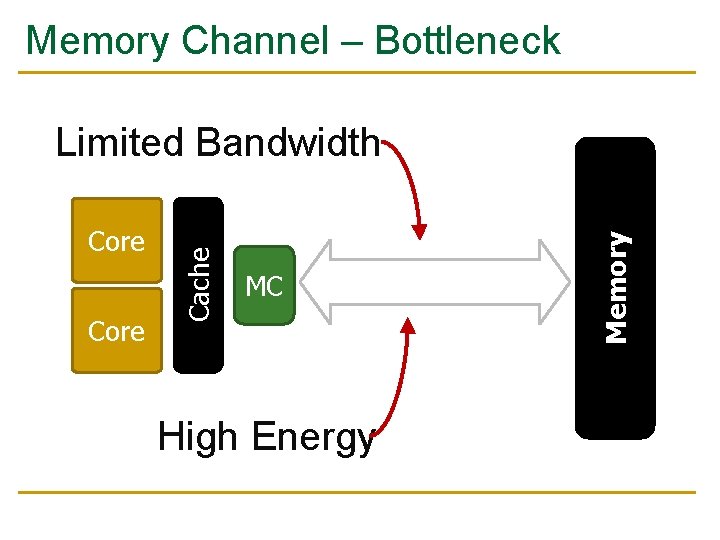 Memory Channel – Bottleneck

Limited Bandwidth

Core

Core

Cache

MC

Memory

High Energy